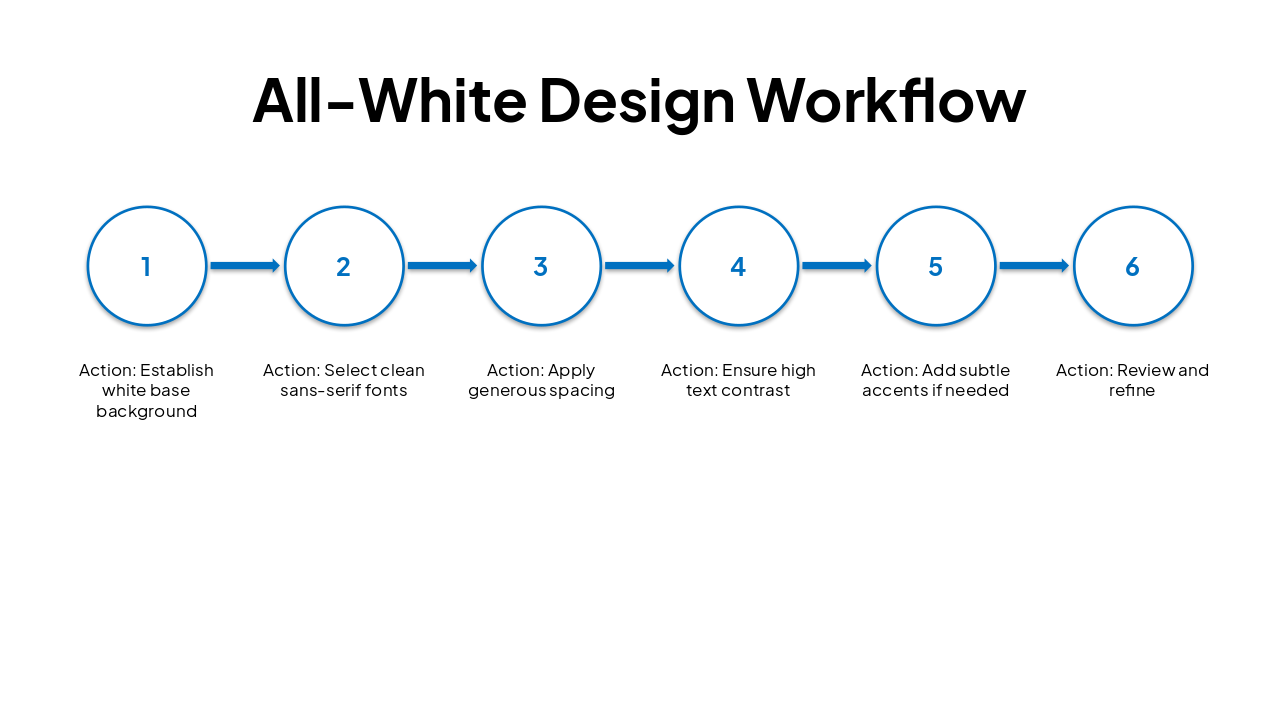 All-White Design Workflow

1

2

3

4

5

6

Action: Establish white base background

Action: Select clean sans-serif fonts

Action: Apply generous spacing

Action: Ensure high text contrast

Action: Add subtle accents if needed

Action: Review and refine